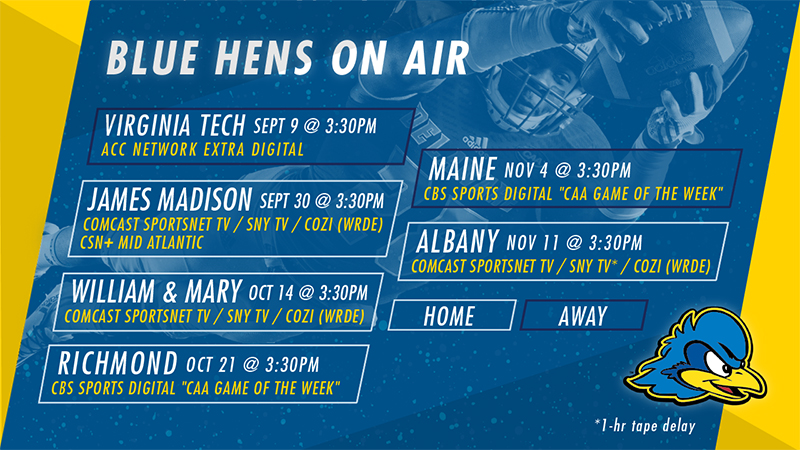 BLUE HENS ON AIR

VIRGINIA TECH SEPT 9 @ 3:30PM
ACC NETWORK EXTRA DIGITAL

JAMES MADISON SEPT 30 @ 3:30PM
COMCAST SPORTSNET TV / SNY TV / COZI (WRDE)
CSN+ MID ATLANTIC

WILLIAM & MARY OCT 14 @ 3:30PM
COMCAST SPORTSNET TV / SNY TV / COZI (WRDE)

RICHMOND OCT 21 @ 3:30PM
CBS SPORTS DIGITAL "CAA GAME OF THE WEEK"

MAINE NOV 4 @ 3:30PM
CBS SPORTS DIGITAL "CAA GAME OF THE WEEK"

ALBANY NOV 11 @ 3:30PM
COMCAST SPORTSNET TV / SNY TV* / COZI (WRDE)

HOME

AWAY

*1-hr tape delay